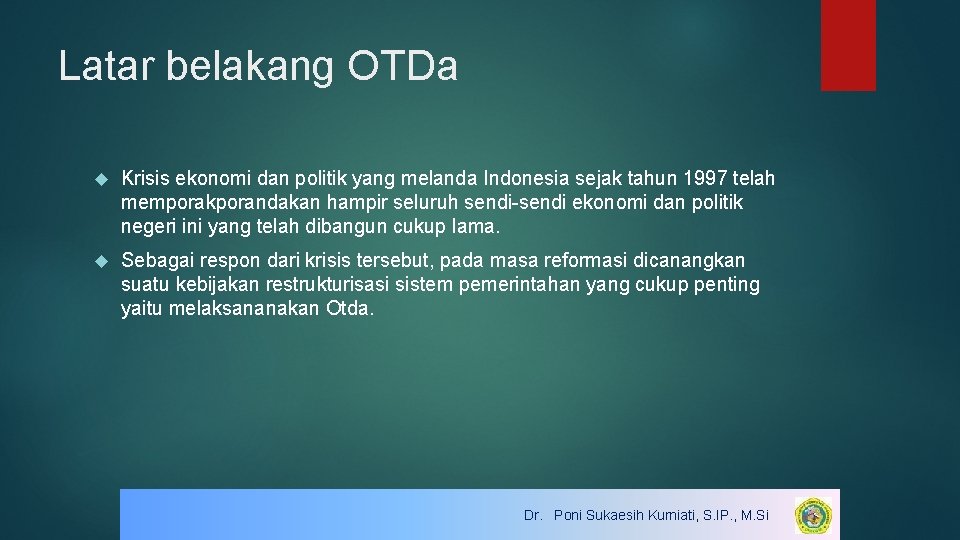 Latar belakang OTDa

Krisis ekonomi dan politik yang melanda Indonesia sejak tahun 1997 telah memporakporandakan hampir seluruh sendi-sendi ekonomi dan politik negeri ini yang telah dibangun cukup lama.

Sebagai respon dari krisis tersebut, pada masa reformasi dicanangkan suatu kebijakan restrukturisasi sistem pemerintahan yang cukup penting yaitu melaksananakan Otda.

Dr. Poni Sukaesih Kurniati, S.IP., M.Si